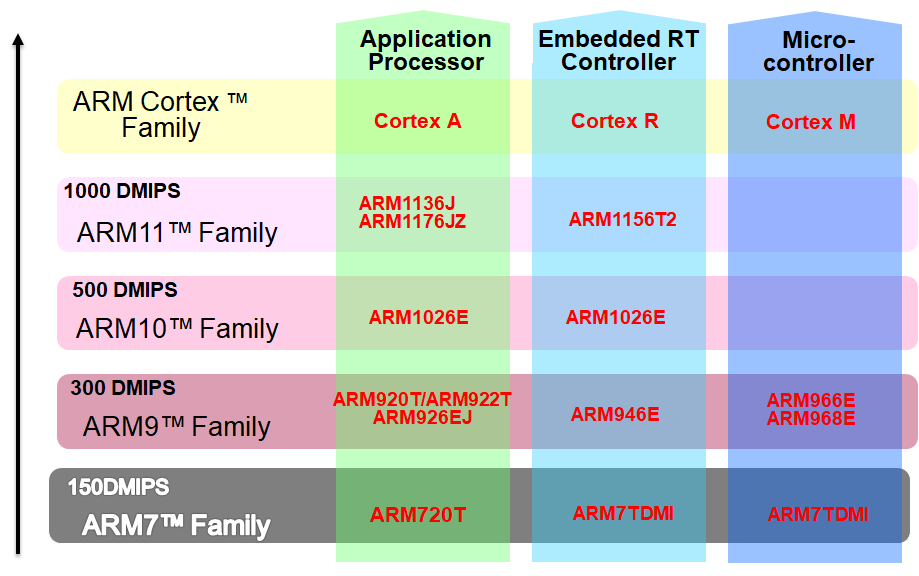 | | Application Processor | Embedded RT Controller | Micro-controller |
|---|---|---|---|
| ARM Cortex ™ Family | Cortex A | Cortex R | Cortex M |
| 1000 DMIPS ARM11™ Family | ARM1136J ARM1176JZ | ARM1156T2 | |
| 500 DMIPS ARM10™ Family | ARM1026E | ARM1026E | |
| 300 DMIPS ARM9™ Family | ARM920T/ARM922T ARM926EJ | ARM946E | ARM966E ARM968E |
| 150DMIPS ARM7™ Family | ARM720T | ARM7TDMI | ARM7TDMI |